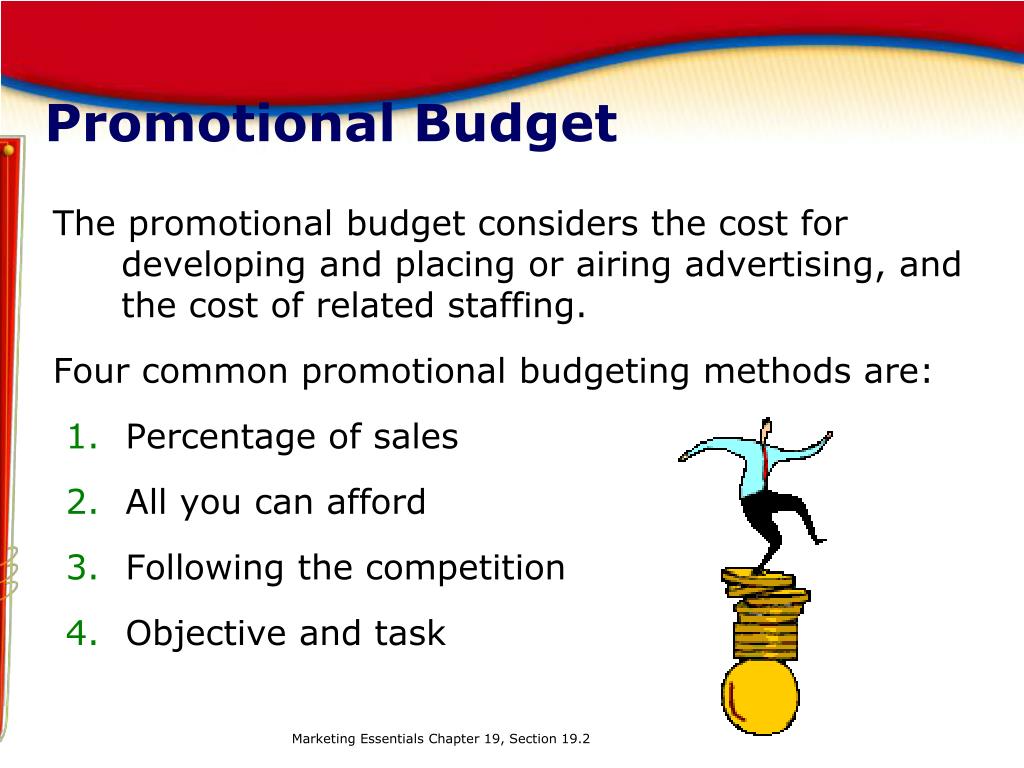 Promotional Budget

The promotional budget considers the cost for developing and placing or airing advertising, and the cost of related staffing.

Four common promotional budgeting methods are:

1. Percentage of sales
2. All you can afford
3. Following the competition
4. Objective and task

Marketing Essentials Chapter 19, Section 19.2